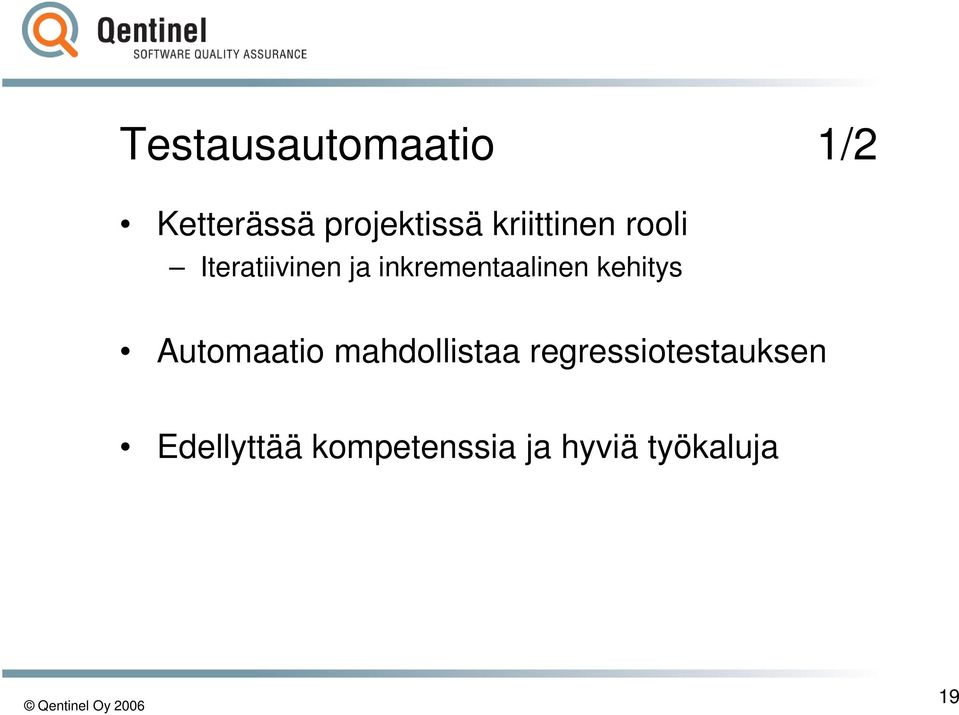 Qentinel
SOFTWARE QUALITY ASSURANCE

Testausautomaatio 1/2

• Ketterässä projektissä kriittinen rooli
– Iteratiivinen ja inkrementaalinen kehitys

• Automaatio mahdollistaa regressiotestauksen

• Edellyttää kompetenssia ja hyviä työkaluja

© Qentinel Oy 2006

19